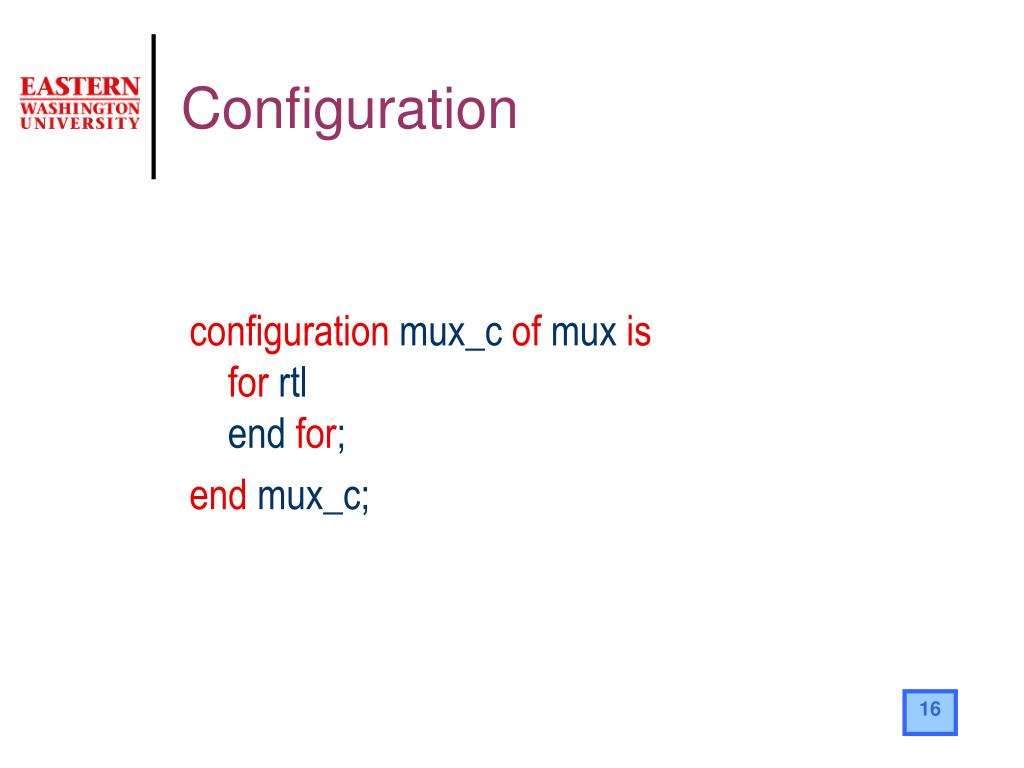 EASTERN
WASHINGTON
UNIVERSITY

Configuration

configuration mux_c of mux is
for rtl
end for;
end mux_c;

16